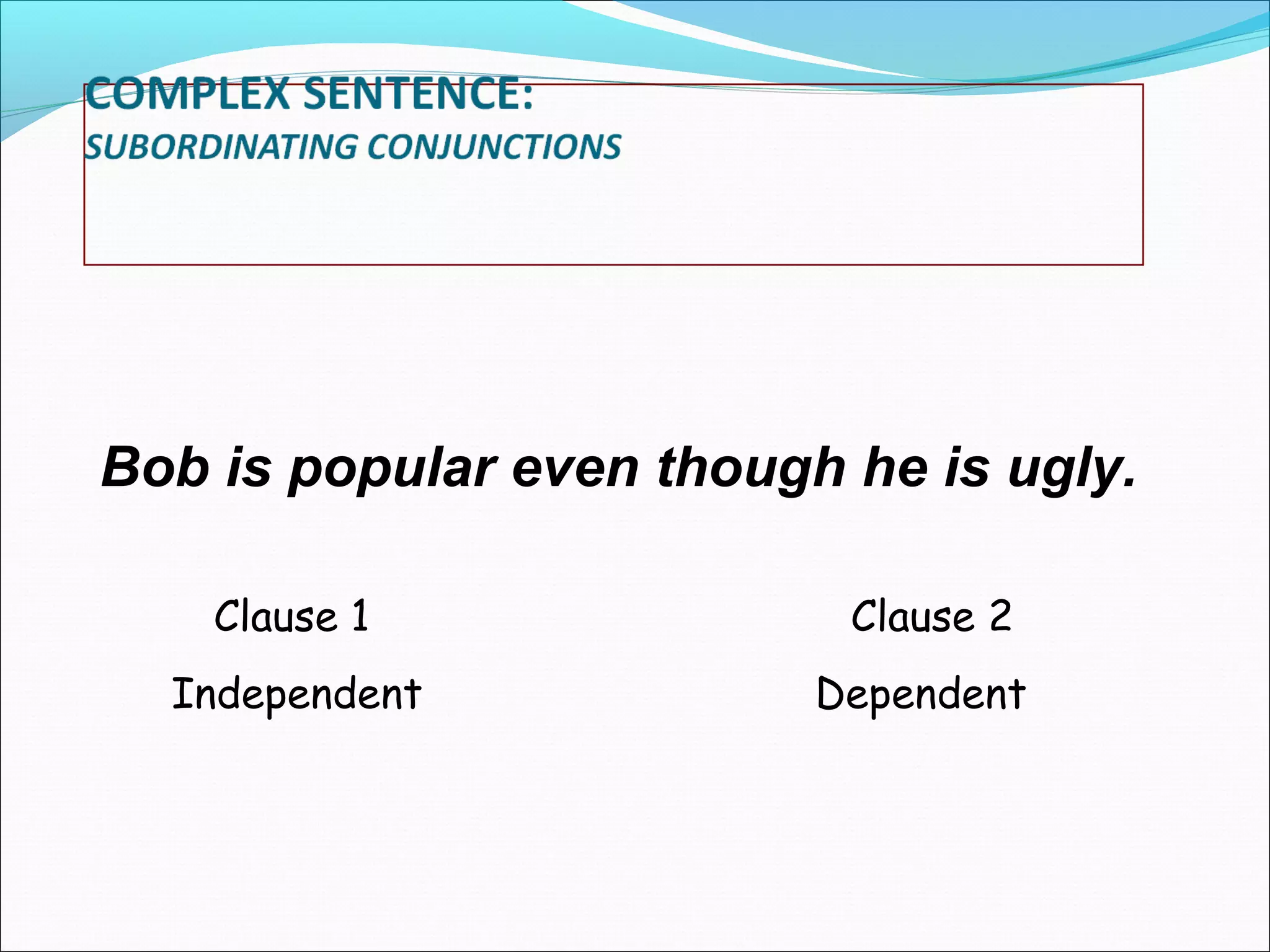 COMPLEX SENTENCE:
SUBORDINATING CONJUNCTIONS

Bob is popular even though he is ugly.

Clause 1
Independent

Clause 2
Dependent